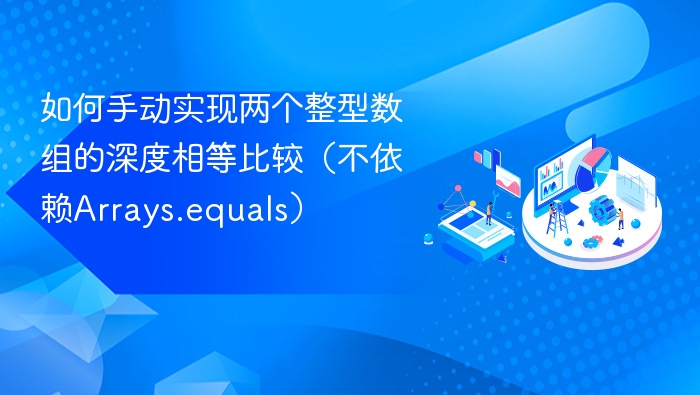 如何手动实现两个整型数组的深度相等比较（不依赖Arrays.equals）